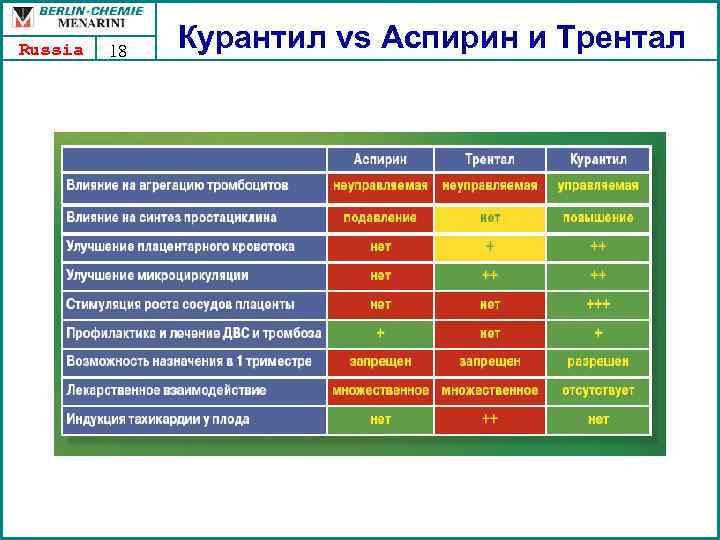 BERLIN-CHEMIE MENARINI

Russia 18

Курантил vs Аспирин и Трентал

| | Аспирин | Трентал | Курантил |
|---|---|---|---|
| Влияние на агрегацию тромбоцитов | неуправляемая | неуправляемая | управляемая |
| Влияние на синтез простациклина | подавление | нет | повышение |
| Улучшение плацентарного кровотока | нет | + | ++ |
| Улучшение микроциркуляции | нет | ++ | ++ |
| Стимуляция роста сосудов плаценты | нет | нет | +++ |
| Профилактика и лечение ДВС и тромбоза | + | нет | + |
| Возможность назначения в 1 триместре | запрещен | запрещен | разрешен |
| Лекарственное взаимодействие | множественное | множественное | отсутствует |
| Индукция тахикардии у плода | нет | ++ | нет |